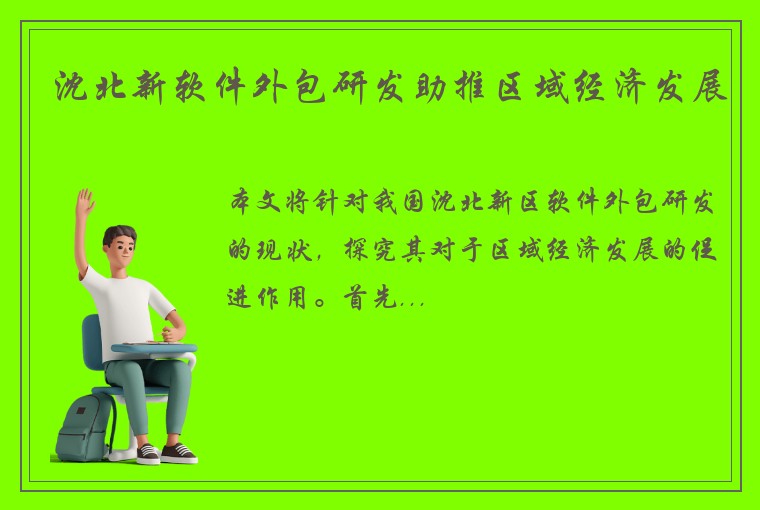 沈北新软件外包研发助推区域经济发展

本文将针对我国沈北新区软件外包研发的现状，探究其对于区域经济发展的促进作用。首先...